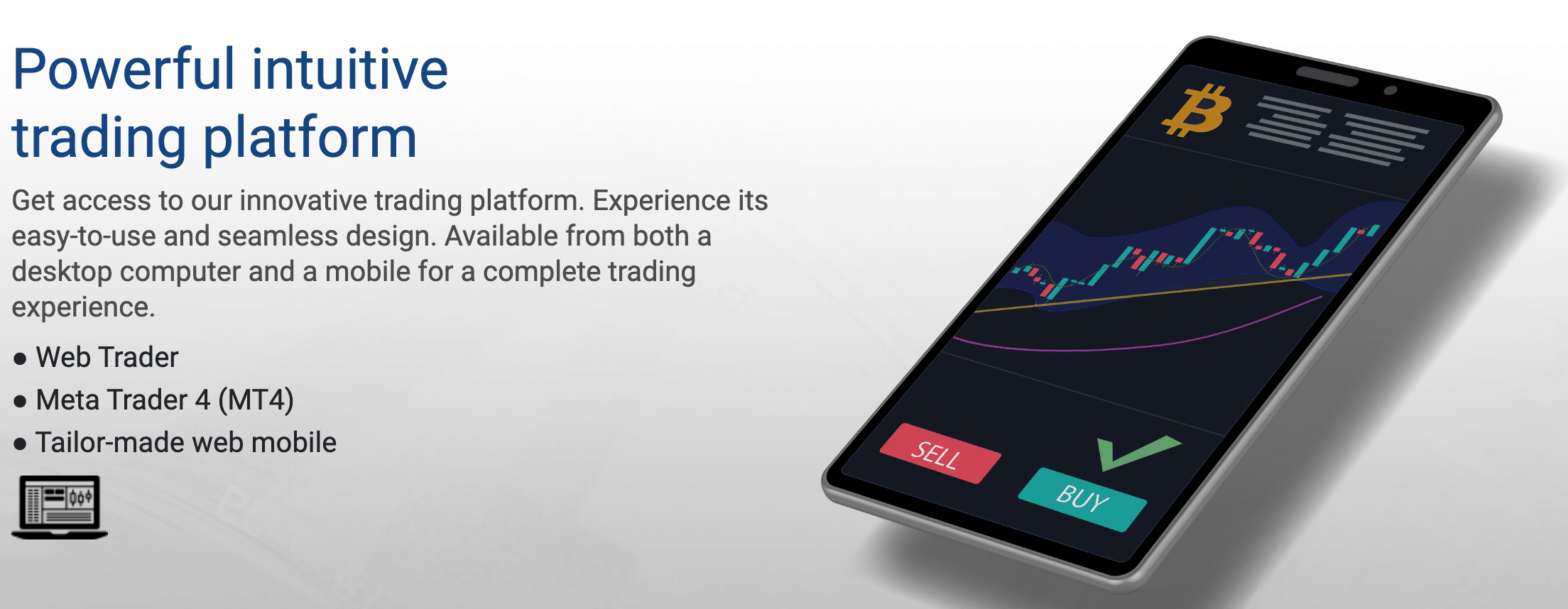 Powerful intuitive trading platform

Get access to our innovative trading platform. Experience its easy-to-use and seamless design. Available from both a desktop computer and a mobile for a complete trading experience.

● Web Trader
● Meta Trader 4 (MT4)
● Tailor-made web mobile

SELL
BUY